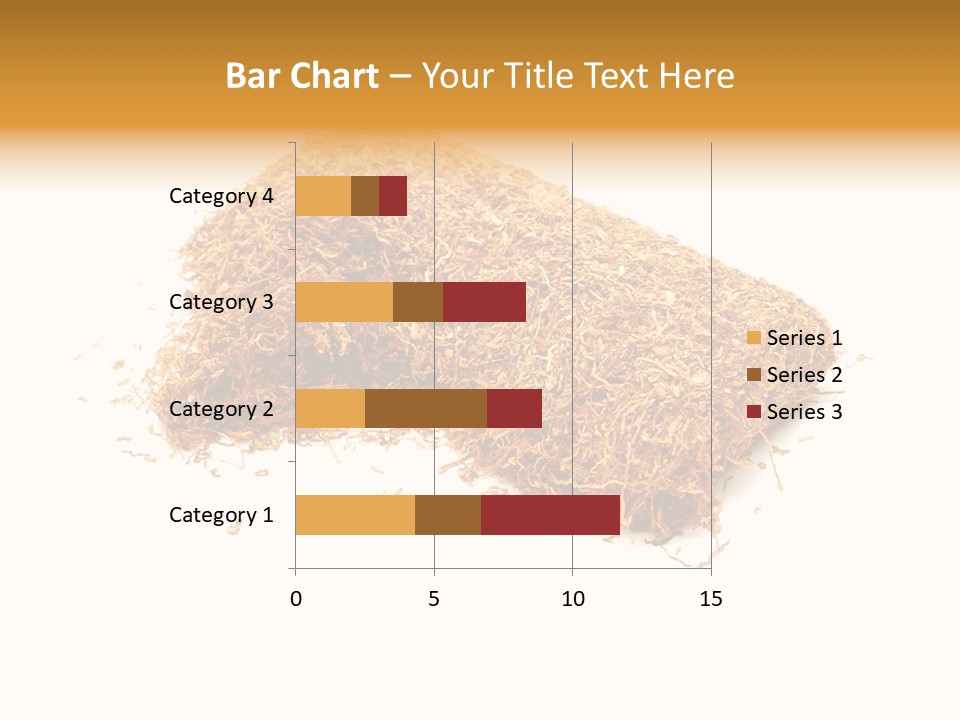 Bar Chart – Your Title Text Here

Category 4
Category 3
Category 2
Category 1

0
5
10
15

Series 1
Series 2
Series 3